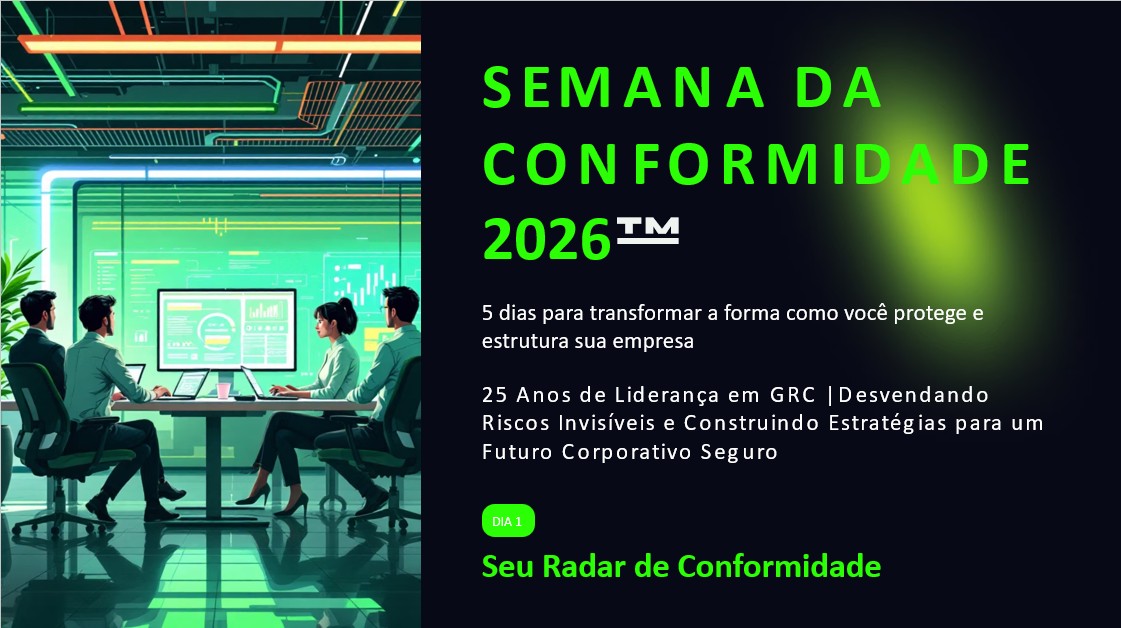 SEMANA DA CONFORMIDADE 2026™

5 dias para transformar a forma como você protege e estrutura sua empresa

25 Anos de Liderança em GRC |Desvendando Riscos Invisíveis e Construindo Estratégias para um Futuro Corporativo Seguro

DIA 1

Seu Radar de Conformidade